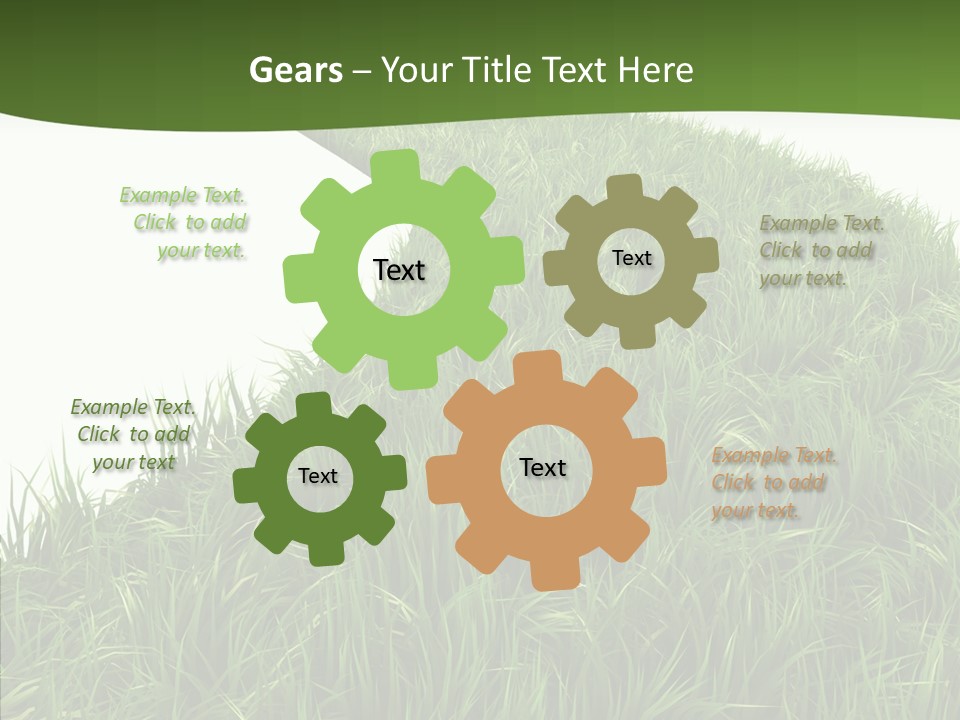 Gears – Your Title Text Here

Example Text. Click to add your text.

Text

Text

Example Text. Click to add your text.

Example Text. Click to add your text

Text

Text

Example Text. Click to add your text.